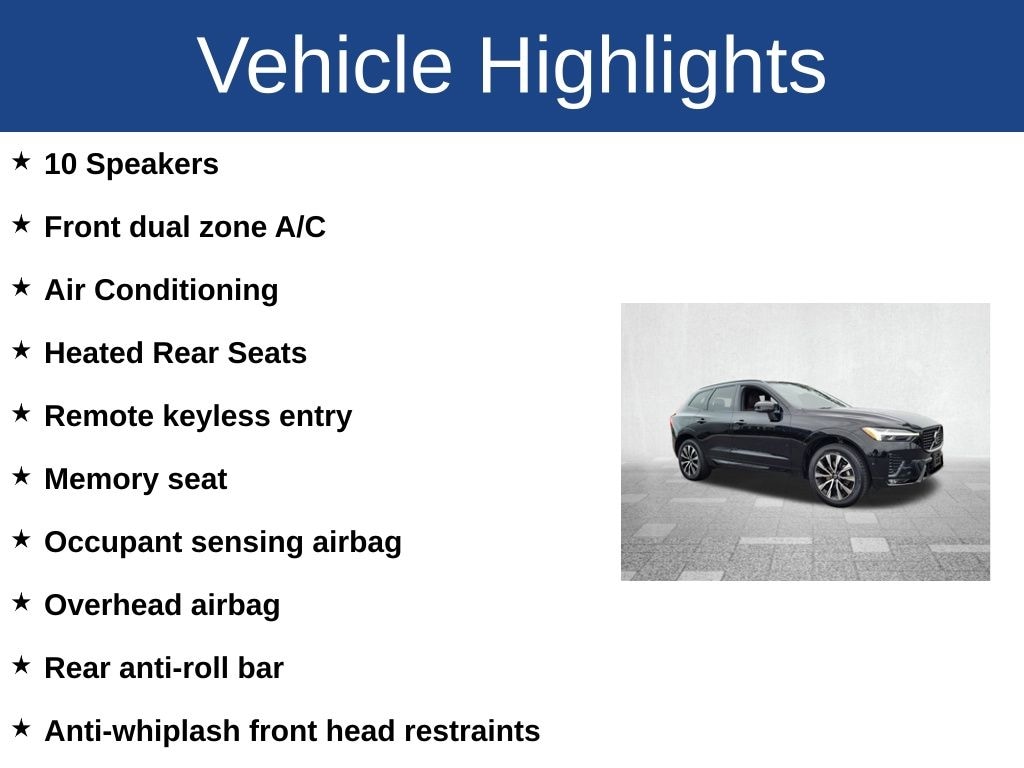 Vehicle Highlights

★ 10 Speakers

★ Front dual zone A/C

★ Air Conditioning

★ Heated Rear Seats

★ Remote keyless entry

★ Memory seat

★ Occupant sensing airbag

★ Overhead airbag

★ Rear anti-roll bar

★ Anti-whiplash front head restraints